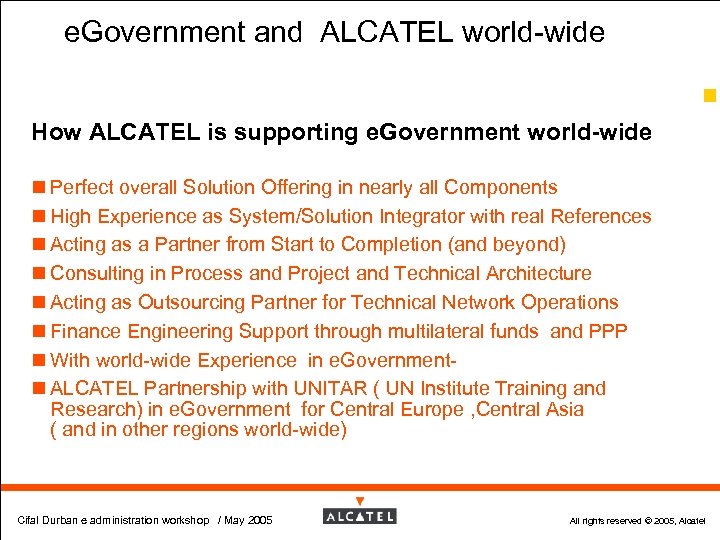 eGovernment and ALCATEL world-wide

How ALCATEL is supporting eGovernment world-wide

Perfect overall Solution Offering in nearly all Components

High Experience as System/Solution Integrator with real References

Acting as a Partner from Start to Completion (and beyond)

Consulting in Process and Project and Technical Architecture

Acting as Outsourcing Partner for Technical Network Operations

Finance Engineering Support through multilateral funds and PPP

With world-wide Experience in eGovernment-

ALCATEL Partnership with UNITAR ( UN Institute Training and Research) in eGovernment for Central Europe ,Central Asia ( and in other regions world-wide)

Cifal Durban e administration workshop / May 2005

ALCATEL

All rights reserved © 2005, Alcatel